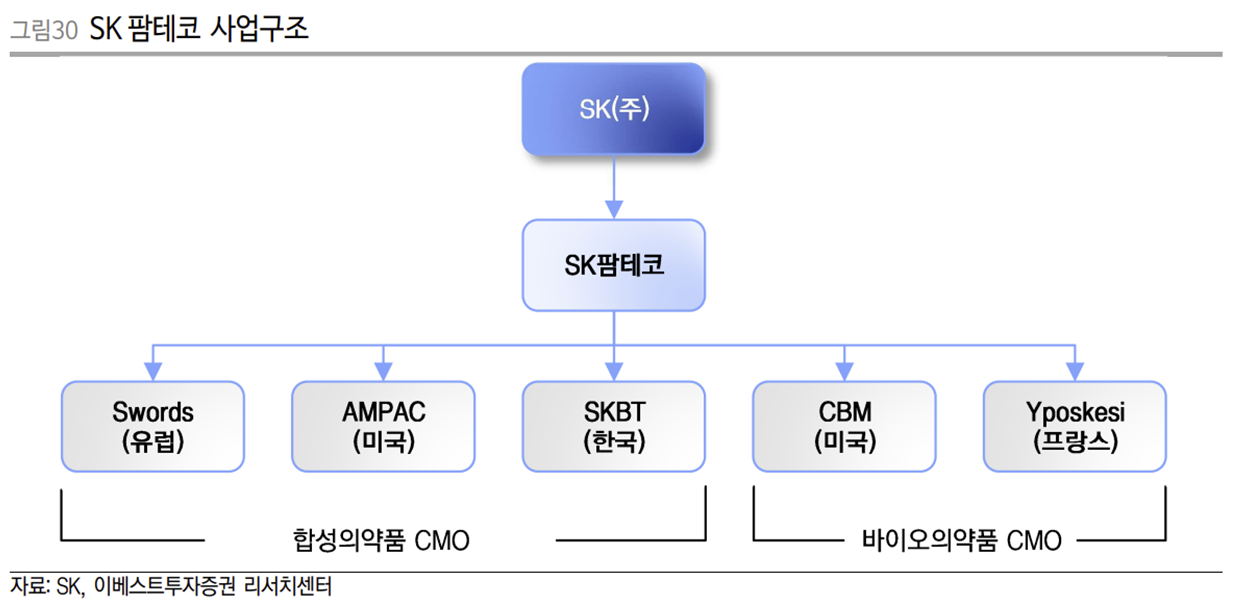 그림30 SK 팜테코 사업구조

SK(주)

SK팜테코

Swords
(유럽)

AMPAC
(미국)

SKBT
(한국)

CBM
(미국)

Yposkesi
(프랑스)

합성의약품 CMO

바이오의약품 CMO

자료: SK, 이베스트투자증권 리서치센터